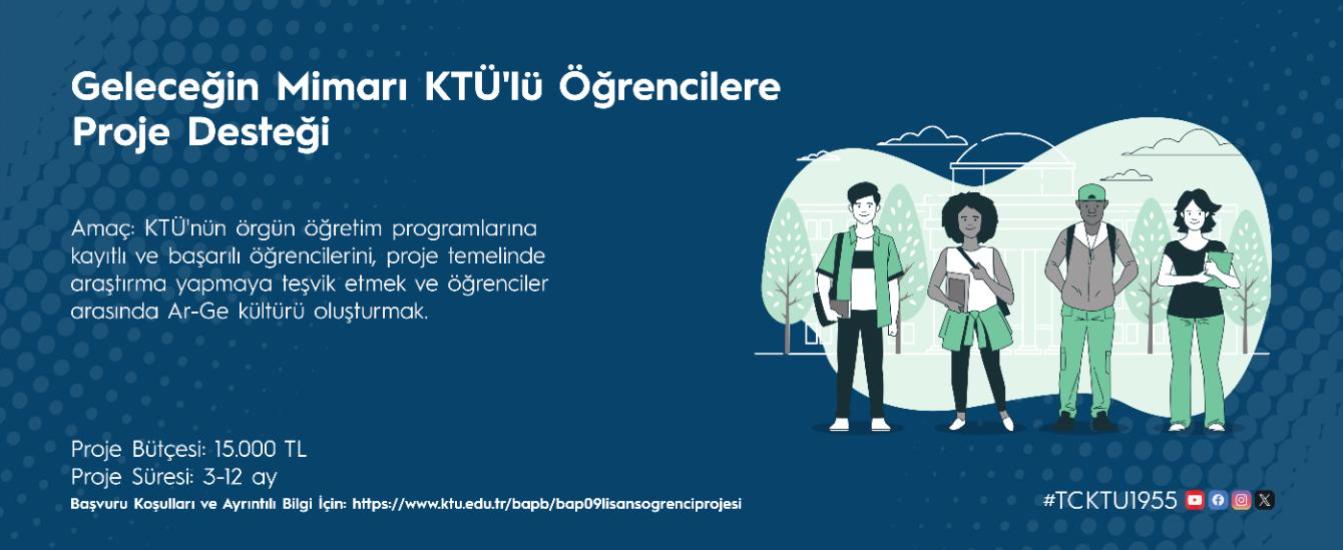 Geleceğin Mimarı KTÜ'lü Öğrencilere Proje Desteği

Amaç: KTÜ'nün örgün öğretim programlarına kayıtlı ve başarılı öğrencilerini, proje temelinde araştırma yapmaya teşvik etmek ve öğrenciler arasında Ar-Ge kültürü oluşturmak.

Proje Bütçesi: 15.000 TL
Proje Süresi: 3-12 ay
Başvuru Koşulları ve Ayrıntılı Bilgi İçin: https://www.ktu.edu.tr/bapb/bap09lisansogrenciprojesi

#TCKTU1955